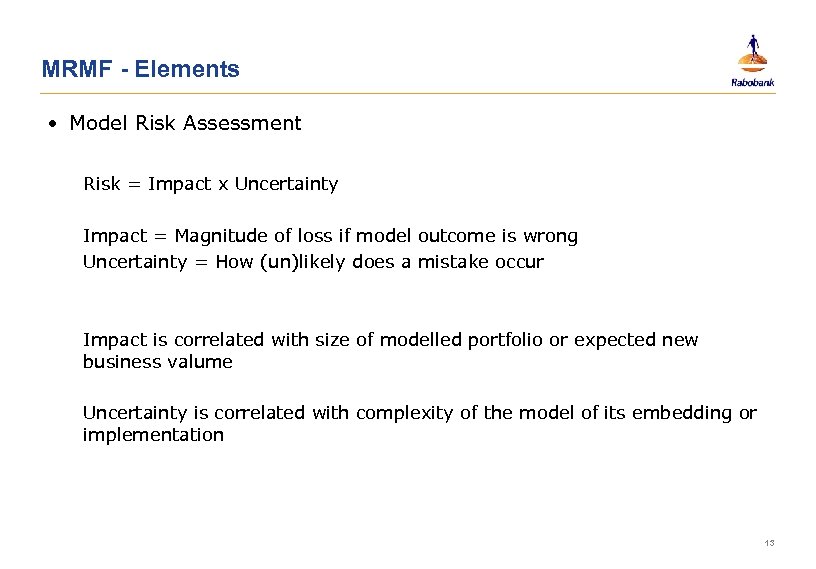 MRMF - Elements

Rabobank

• Model Risk Assessment

Risk = Impact x Uncertainty

Impact = Magnitude of loss if model outcome is wrong
Uncertainty = How (un)likely does a mistake occur

Impact is correlated with size of modelled portfolio or expected new business valume

Uncertainty is correlated with complexity of the model of its embedding or implementation

13